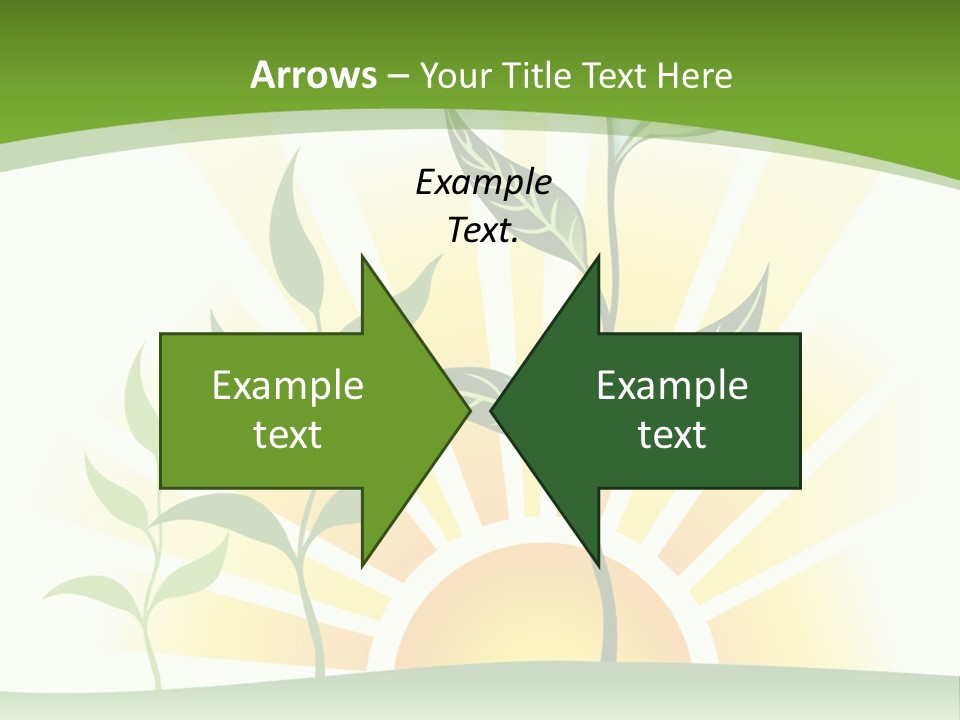 Arrows – Your Title Text Here

Example Text.

Example text

Example text